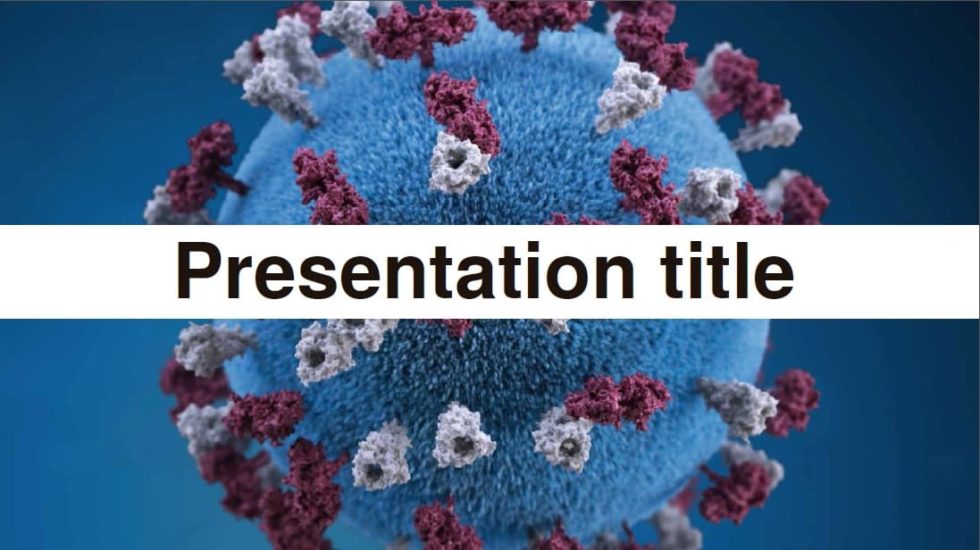 Presentation title